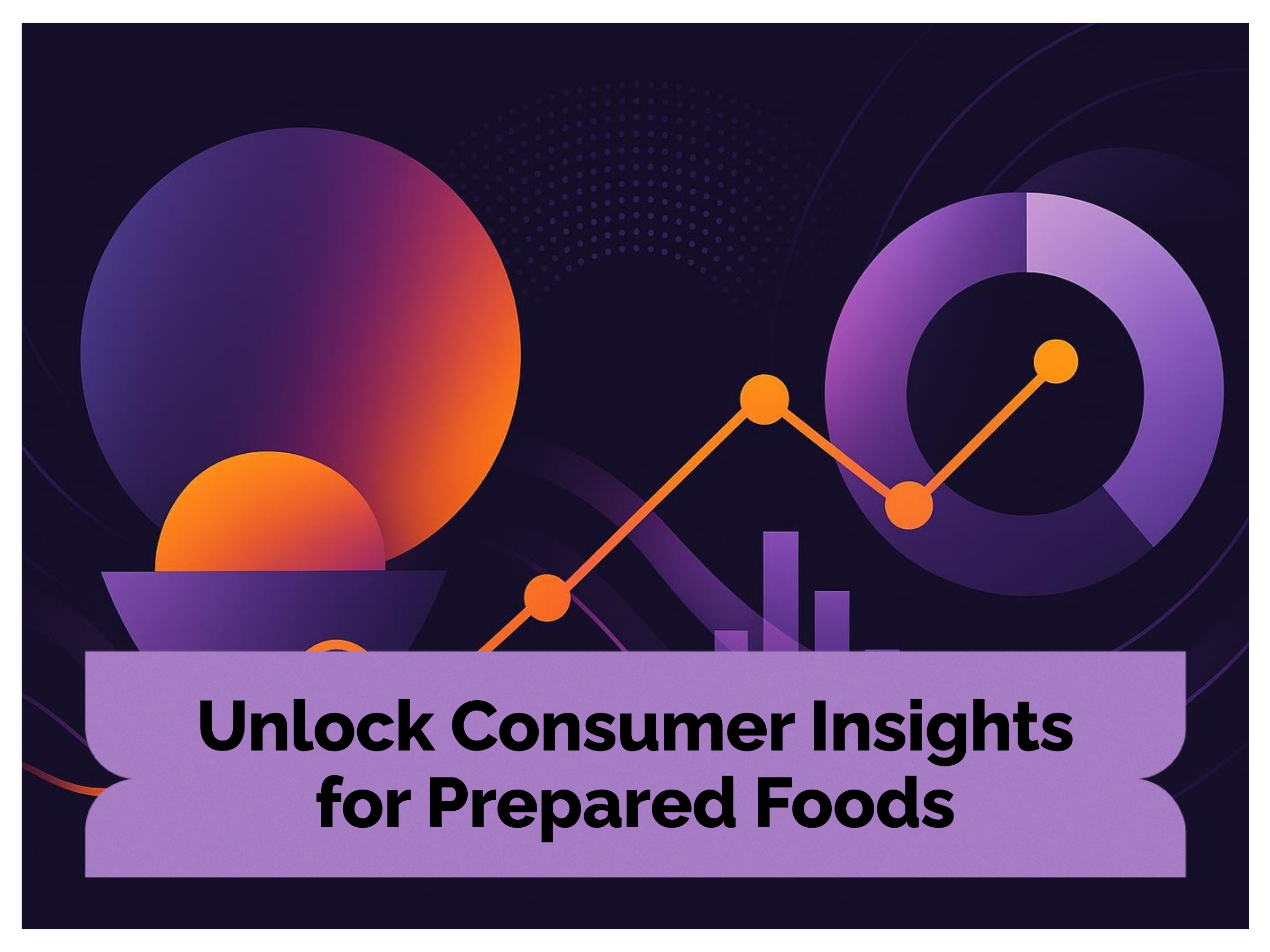 Unlock Consumer Insights for Prepared Foods